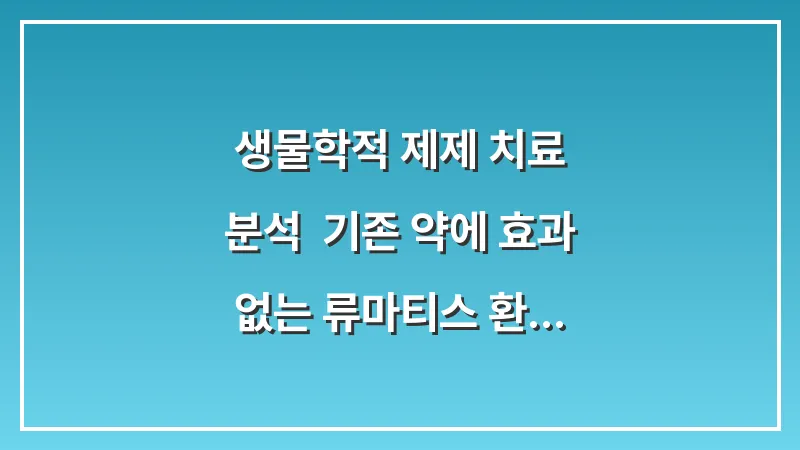 생물학적 제제 치료 분석  기존 약에 효과 없는 류마티스 환...